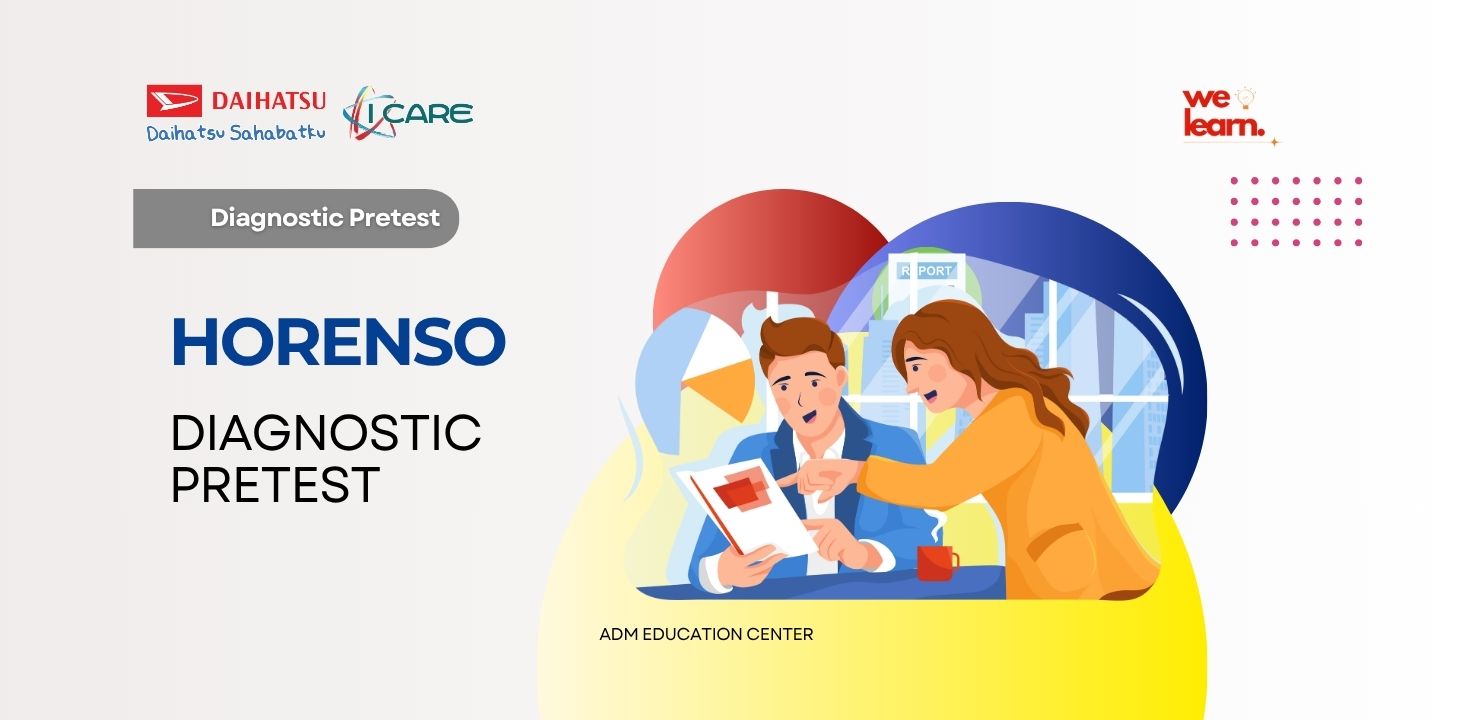 DAIHATSU
Daihatsu Sahabatku
I CARE

we learn.

Diagnostic Pretest

HORENSO

DIAGNOSTIC PRETEST

REPORT

ADM EDUCATION CENTER